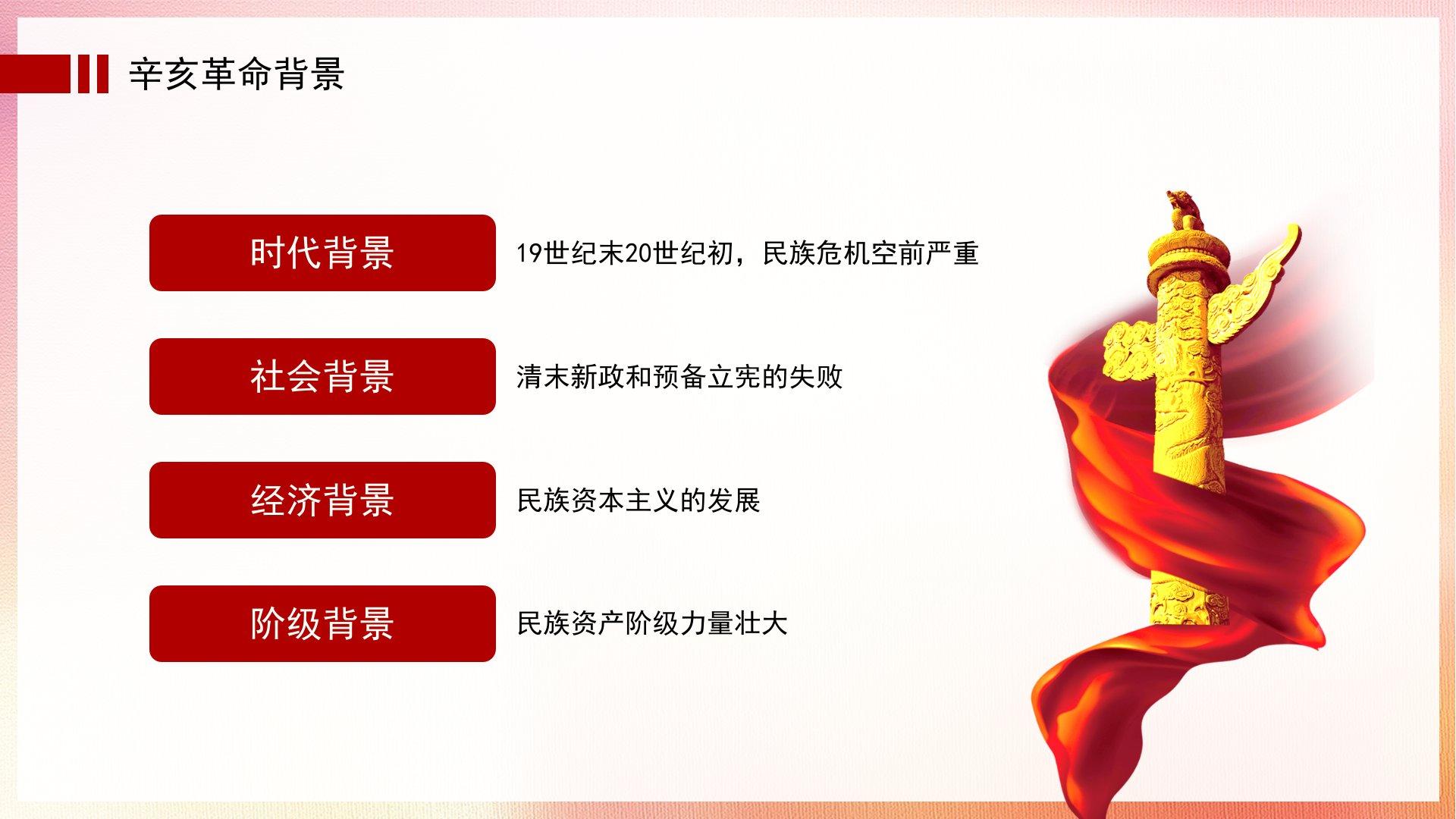 辛亥革命背景

时代背景

19世纪末20世纪初，民族危机空前严重

社会背景

清末新政和预备立宪的失败

经济背景

民族资本主义的发展

阶级背景

民族资产阶级力量壮大